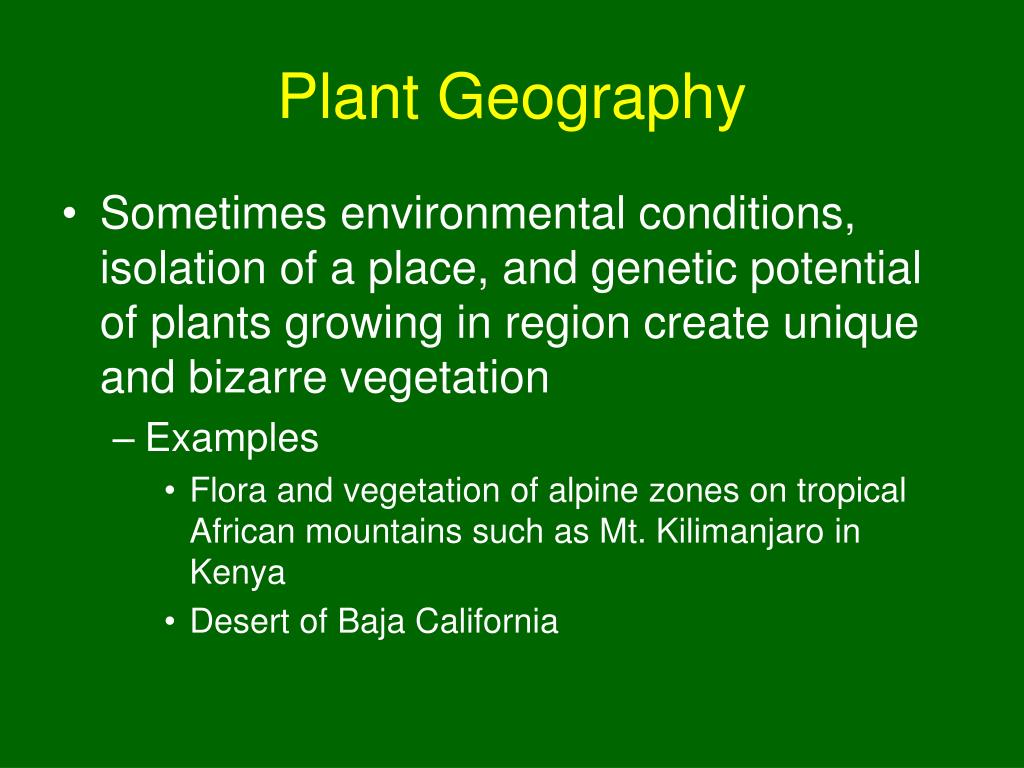 Plant Geography

• Sometimes environmental conditions, isolation of a place, and genetic potential of plants growing in region create unique and bizarre vegetation

– Examples

• Flora and vegetation of alpine zones on tropical African mountains such as Mt. Kilimanjaro in Kenya

• Desert of Baja California